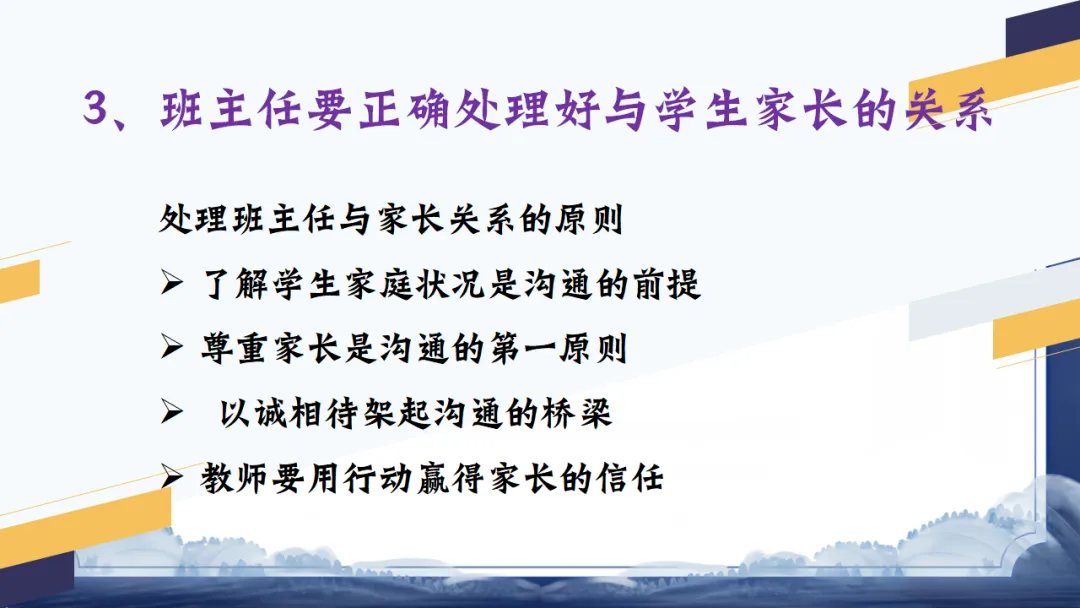 3、班主任要正确处理好与学生家长的关系

处理班主任与家长关系的原则

➢ 了解学生家庭状况是沟通的前提

➢ 尊重家长是沟通的第一原则

➢ 以诚相待架起沟通的桥梁

➢ 教师要用行动赢得家长的信任